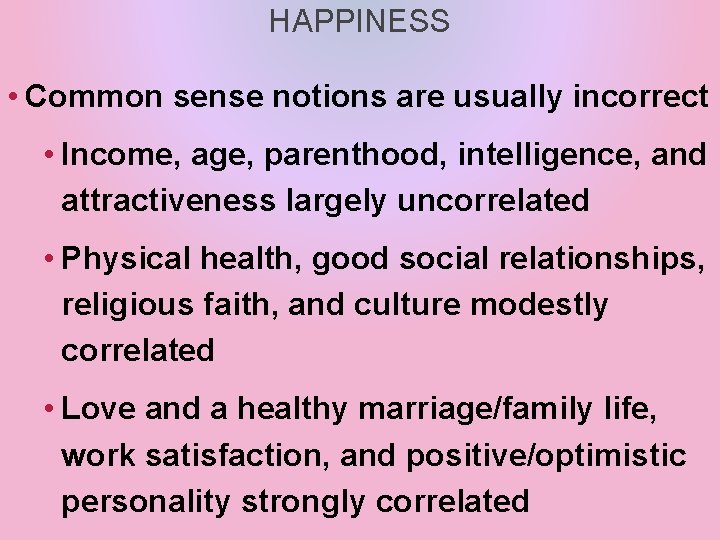 HAPPINESS

• Common sense notions are usually incorrect

• Income, age, parenthood, intelligence, and attractiveness largely uncorrelated

• Physical health, good social relationships, religious faith, and culture modestly correlated

• Love and a healthy marriage/family life, work satisfaction, and positive/optimistic personality strongly correlated